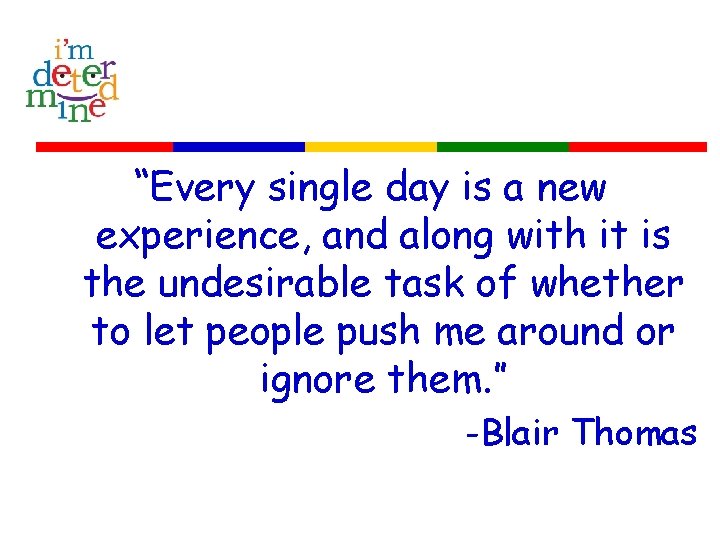 i'm determined

"Every single day is a new experience, and along with it is the undesirable task of whether to let people push me around or ignore them."

-Blair Thomas